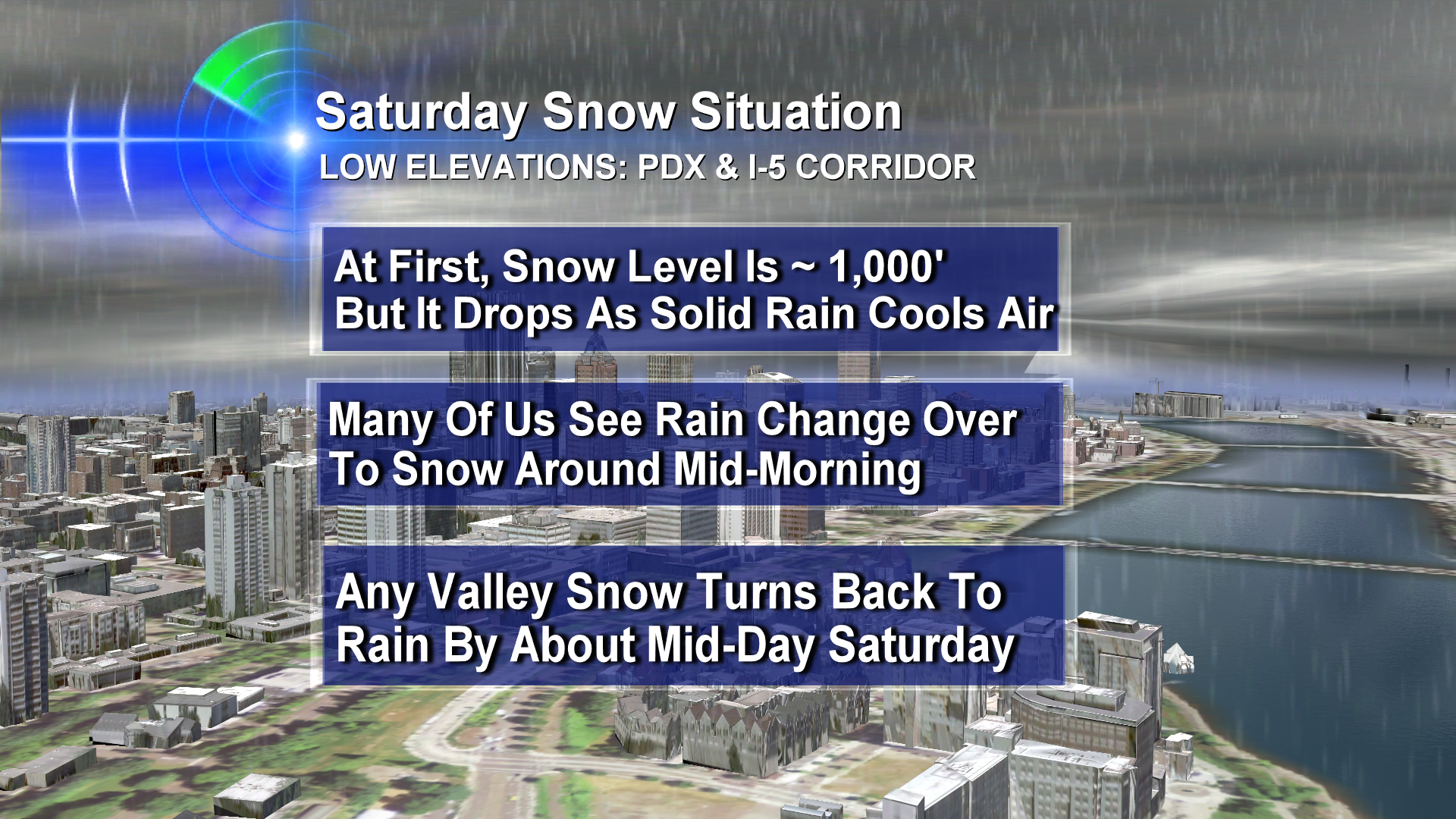 Saturday Snow Situation
LOW ELEVATIONS: PDX & I-5 CORRIDOR

At First, Snow Level Is ~ 1,000' But It Drops As Solid Rain Cools Air

Many Of Us See Rain Change Over To Snow Around Mid-Morning

Any Valley Snow Turns Back To Rain By About Mid-Day Saturday